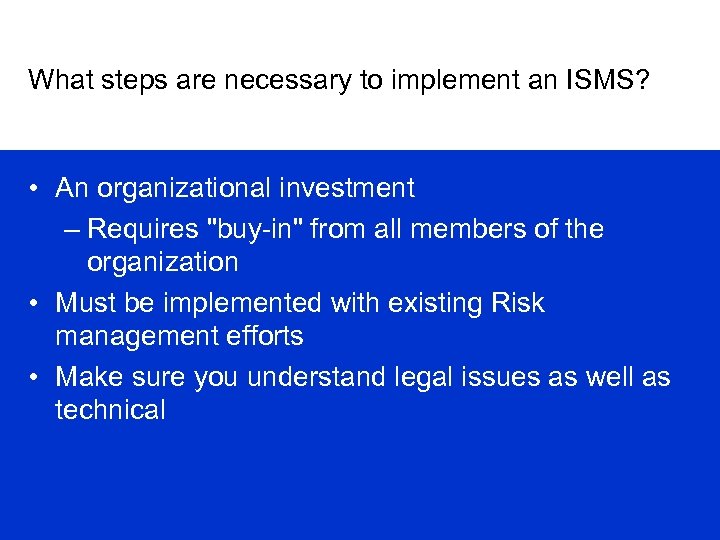 What steps are necessary to implement an ISMS?

• An organizational investment
– Requires "buy-in" from all members of the organization
• Must be implemented with existing Risk management efforts
• Make sure you understand legal issues as well as technical